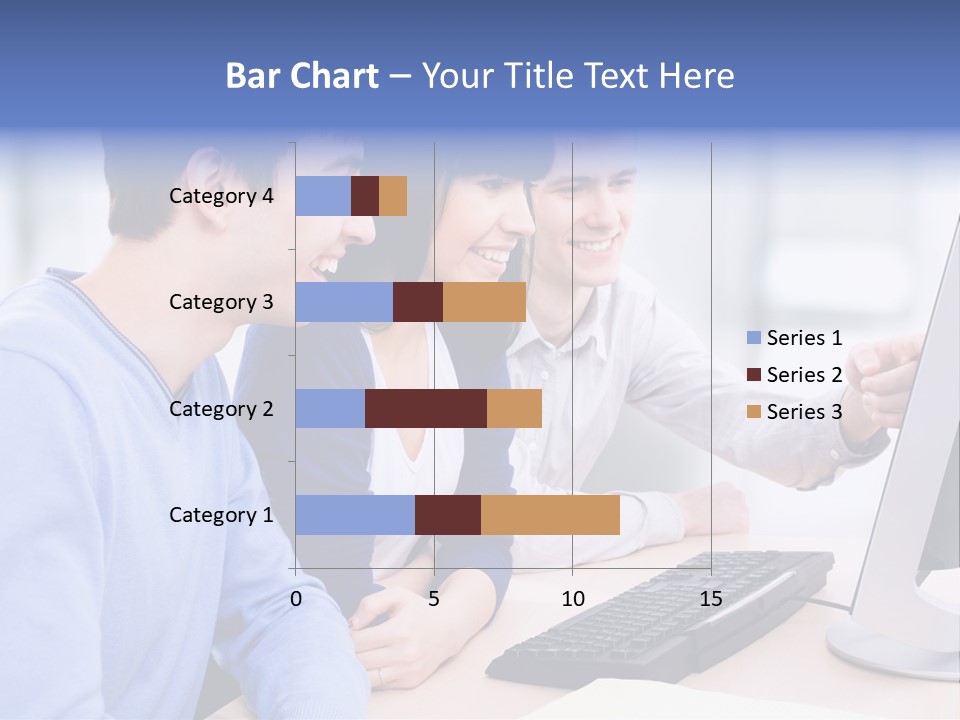 Bar Chart – Your Title Text Here

Category 4
Category 3
Category 2
Category 1

0
5
10
15

Series 1
Series 2
Series 3